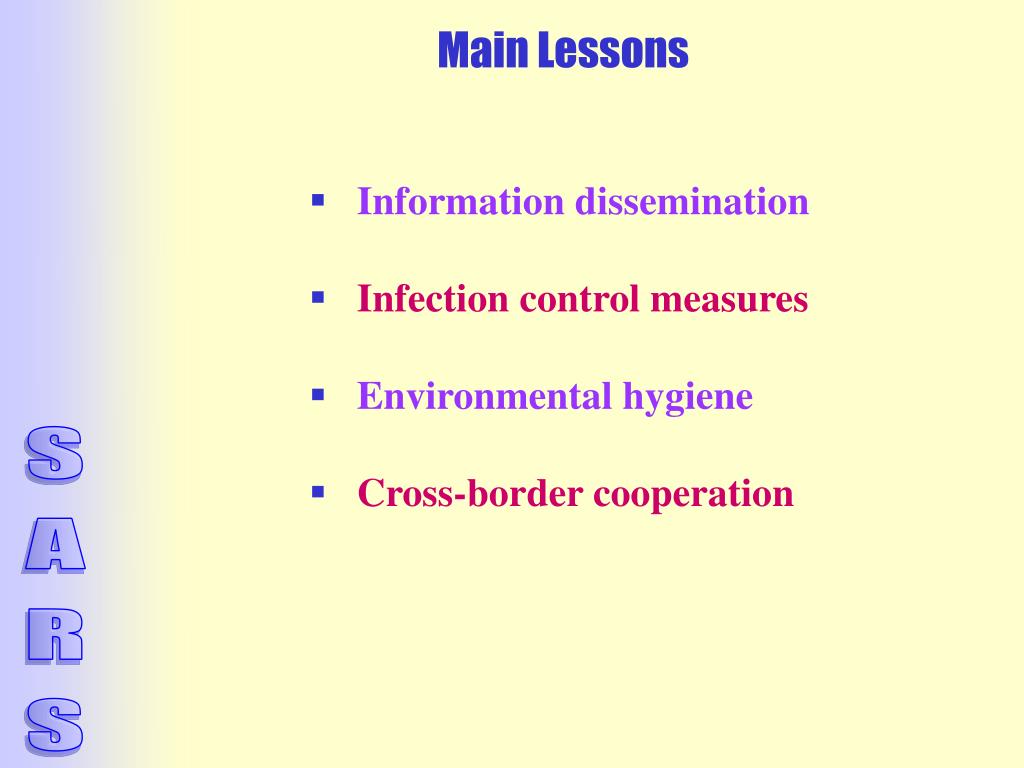 Main Lessons

▪ Information dissemination

▪ Infection control measures

▪ Environmental hygiene

▪ Cross-border cooperation

S
A
R
S